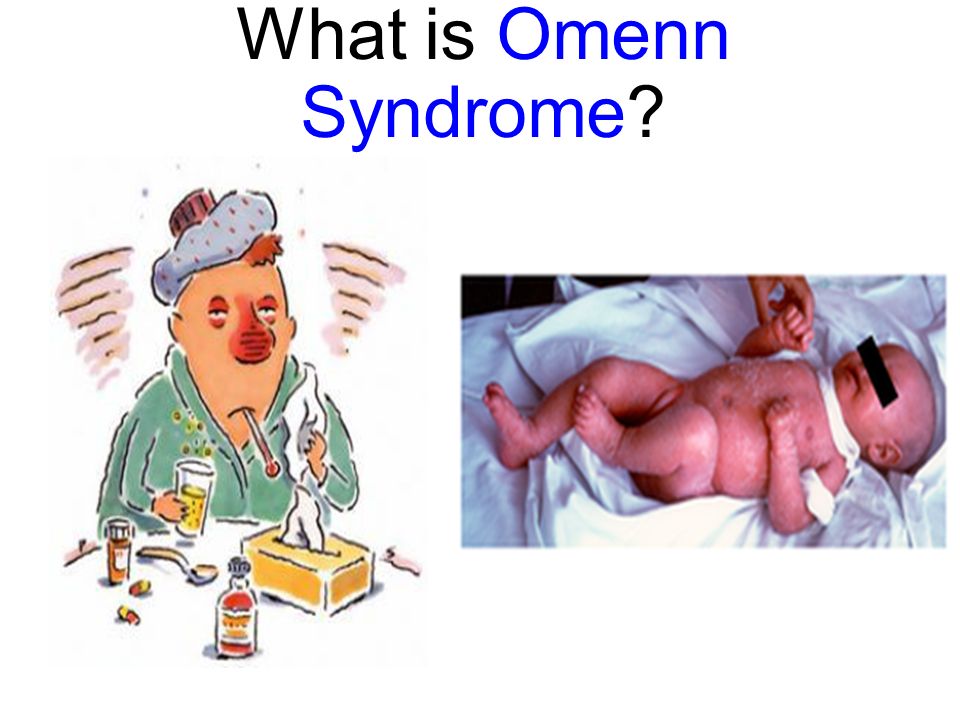 What is Omenn Syndrome?